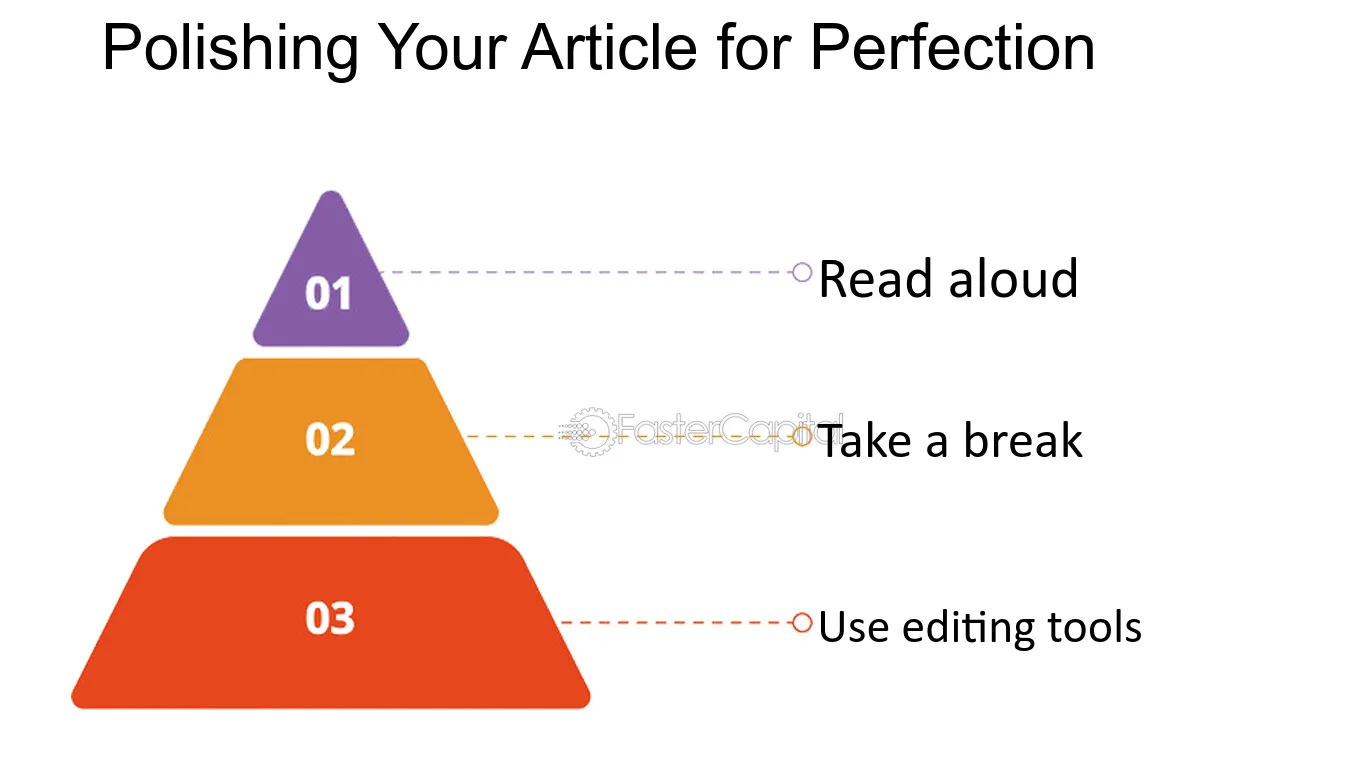 Polishing Your Article for Perfection

01

Read aloud

02

Take a break

03

Use editing tools

FasterCapital